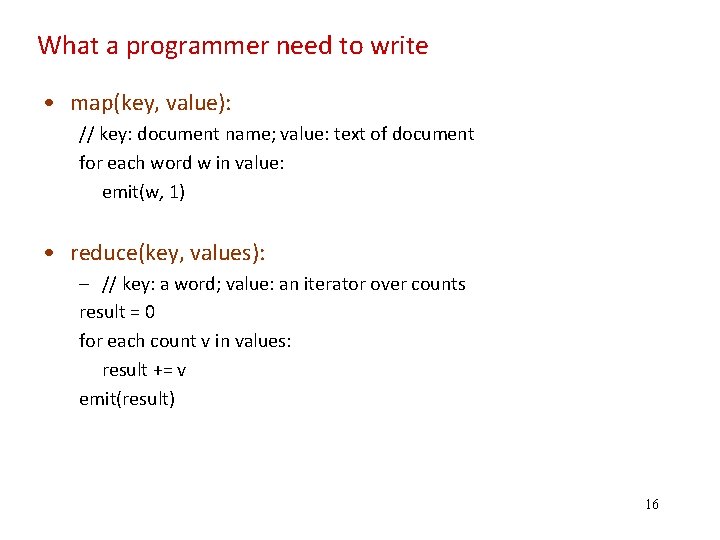 What a programmer need to write

• map(key, value):

// key: document name; value: text of document

for each word w in value:

emit(w, 1)

• reduce(key, values):

– // key: a word; value: an iterator over counts

result = 0

for each count v in values:

result += v

emit(result)

16